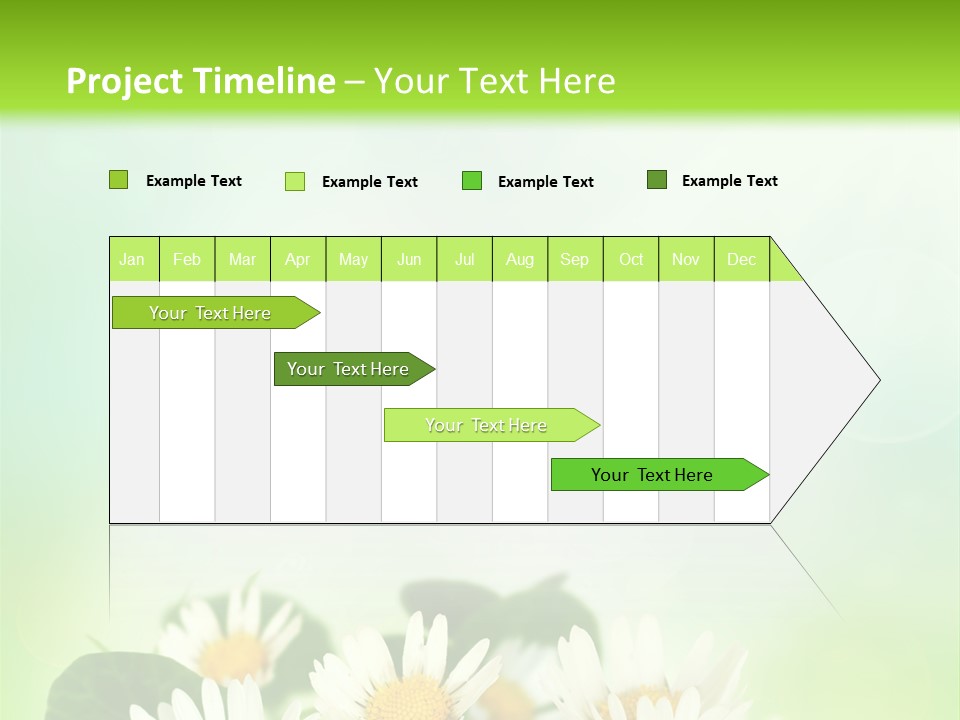 Project Timeline – Your Text Here

Example Text
Example Text
Example Text
Example Text

| Jan | Feb | Mar | Apr | May | Jun | Jul | Aug | Sep | Oct | Nov | Dec |
|---|---|---|---|---|---|---|---|---|---|---|---|

Your Text Here
Your Text Here
Your Text Here
Your Text Here